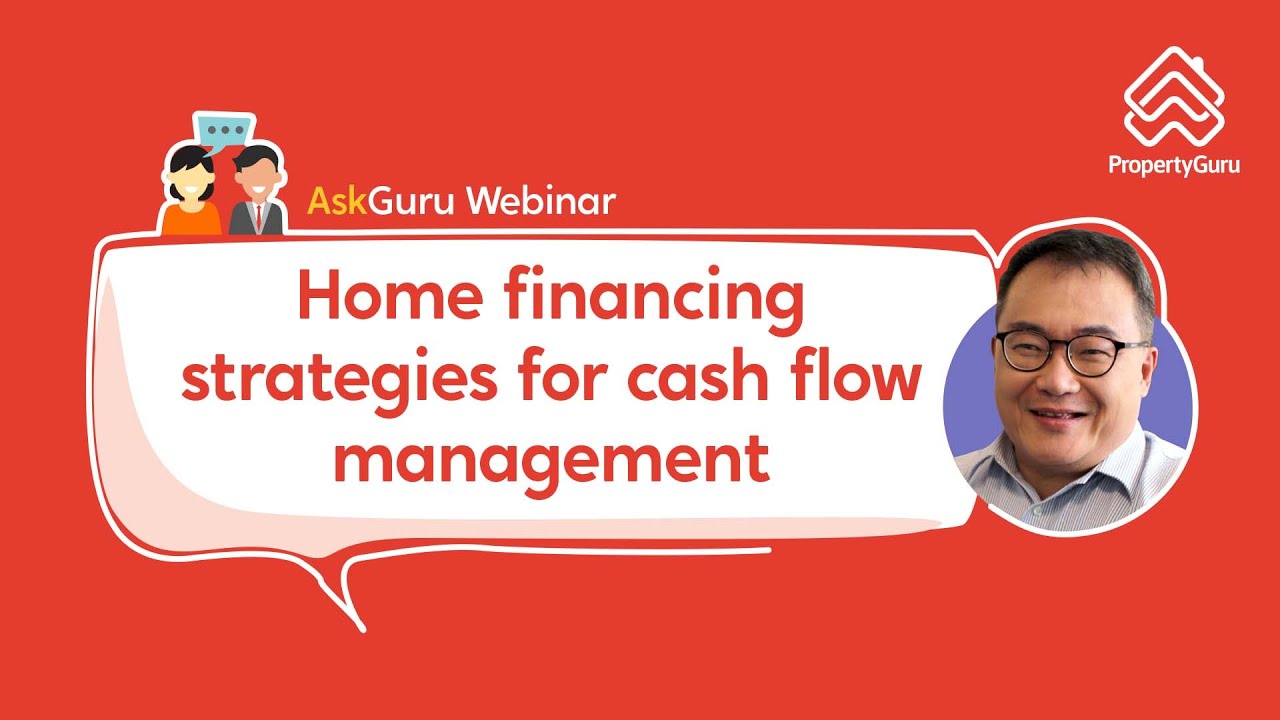 PropertyGuru

AskGuru Webinar

Home financing strategies for cash flow management